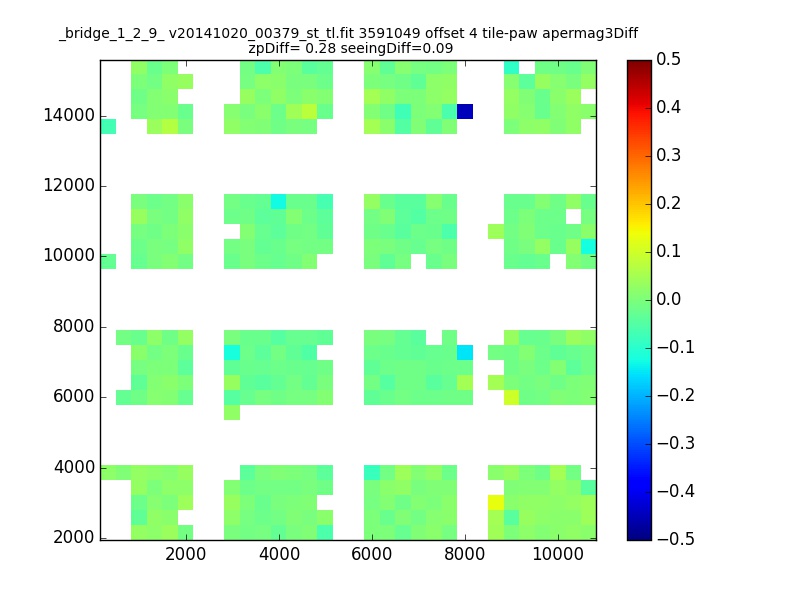 _bridge_1_2_9_ v20141020_00379_st_tl.fit 3591049 offset 4 tile-paw apermag3Diff
zpDiff= 0.28 seeingDiff=0.09

14000
12000
10000
8000
6000
4000
2000

2000
4000
6000
8000
10000

0.5
0.4
0.3
0.2
0.1
0.0
−0.1
−0.2
−0.3
−0.4
−0.5